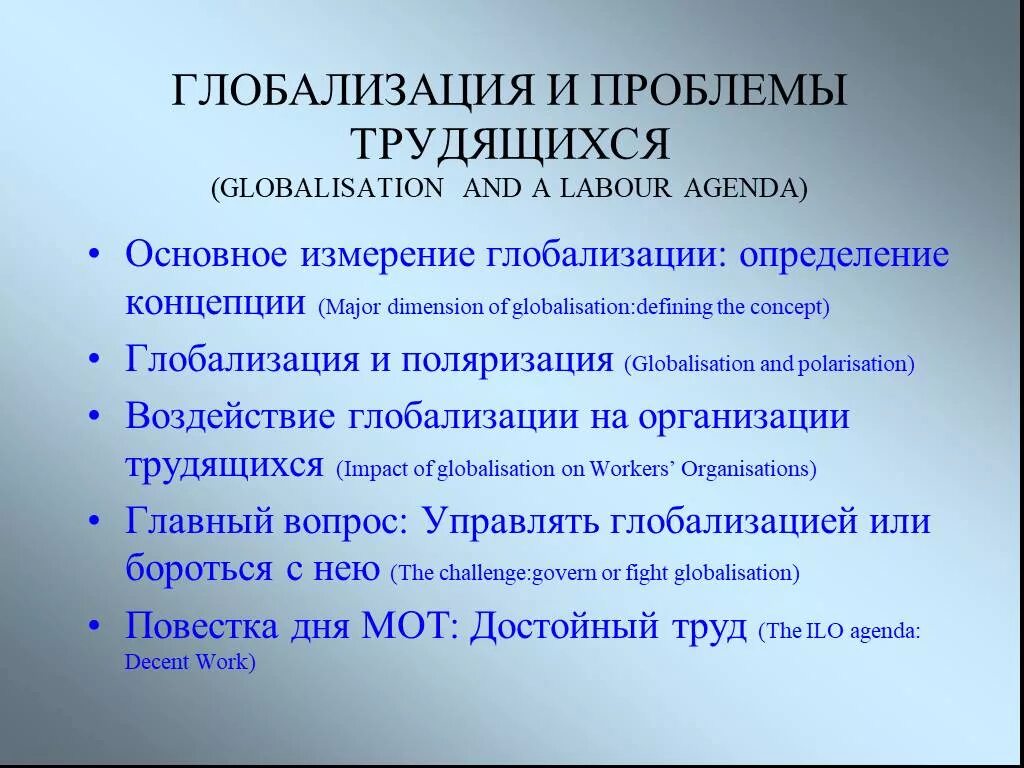 ГЛОБАЛИЗАЦИЯ И ПРОБЛЕМЫ ТРУДЯЩИХСЯ
(GLOBALISATION AND A LABOUR AGENDA)

• Основное измерение глобализации: определение концепции (Major dimension of globalisation:defining the concept)
• Глобализация и поляризация (Globalisation and polarisation)
• Воздействие глобализации на организации трудящихся (Impact of globalisation on Workers' Organisations)
• Главный вопрос: Управлять глобализацией или бороться с нею (The challenge:govern or fight globalisation)
• Повестка дня МОТ: Достойный труд (The ILO agenda: Decent Work)